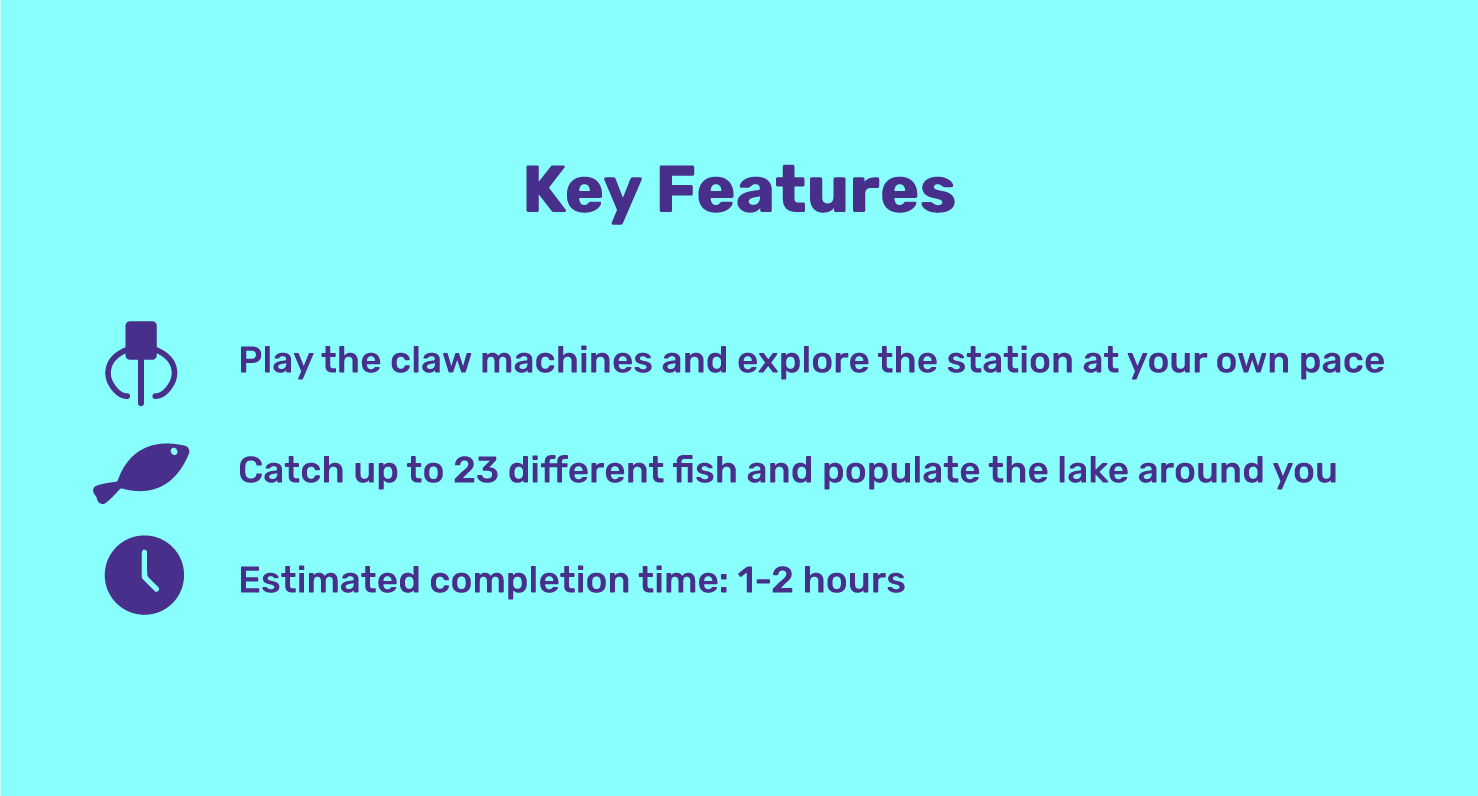 Key Features

Play the claw machines and explore the station at your own pace

Catch up to 23 different fish and populate the lake around you

Estimated completion time: 1-2 hours